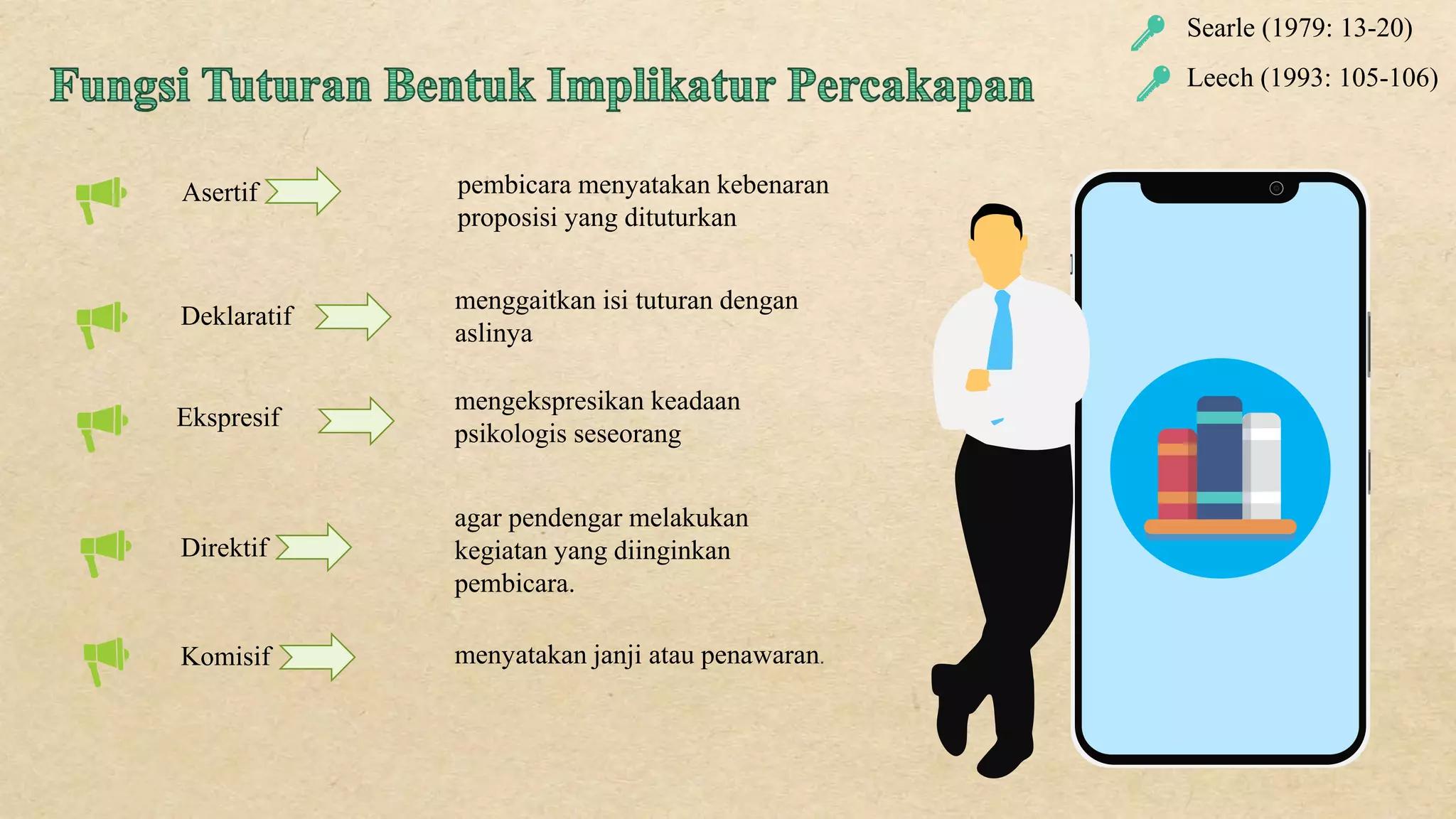 Searle (1979: 13-20)

Leech (1993: 105-106)

Fungsi Tuturan Bentuk Implikatur Percakapan

Asertif

pembicara menyatakan kebenaran proposisi yang dituturkan

Deklaratif

menggaitkan isi tuturan dengan aslinya

Ekspresif

mengekspresikan keadaan psikologis seseorang

Direktif

agar pendengar melakukan kegiatan yang diinginkan pembicara.

Komisif

menyatakan janji atau penawaran.